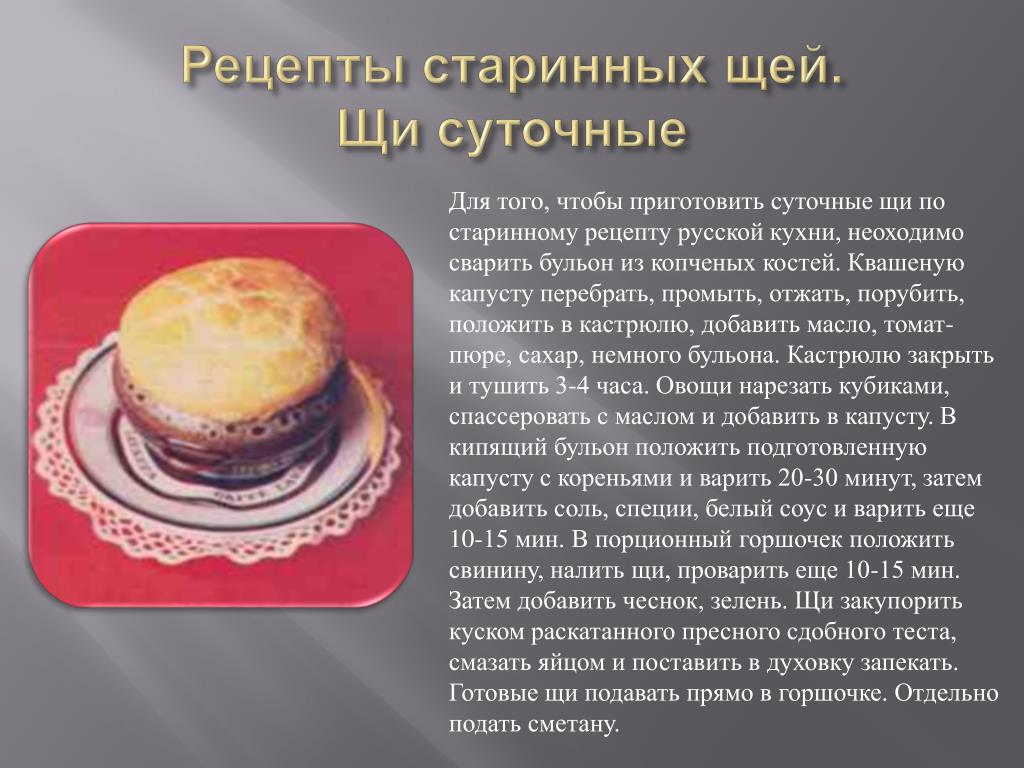 Рецепты старинных щей.
Щи суточные

Для того, чтобы приготовить суточные щи по старинному рецепту русской кухни, неоходимо сварить бульон из копченых костей. Квашеную капусту перебрать, промыть, отжать, порубить, положить в кастрюлю, добавить масло, томат-пюре, сахар, немного бульона. Кастрюлю закрыть и тушить 3-4 часа. Овощи нарезать кубиками, спассеровать с маслом и добавить в капусту. В кипящий бульон положить подготовленную капусту с кореньями и варить 20-30 минут, затем добавить соль, специи, белый соус и варить еще 10-15 мин. В порционный горшочек положить свинину, налить щи, проварить еще 10-15 мин. Затем добавить чеснок, зелень. Щи закупорить куском раскатанного пресного сдобного теста, смазать яйцом и поставить в духовку запекать. Готовые щи подавать прямо в горшочке. Отдельно подать сметану.